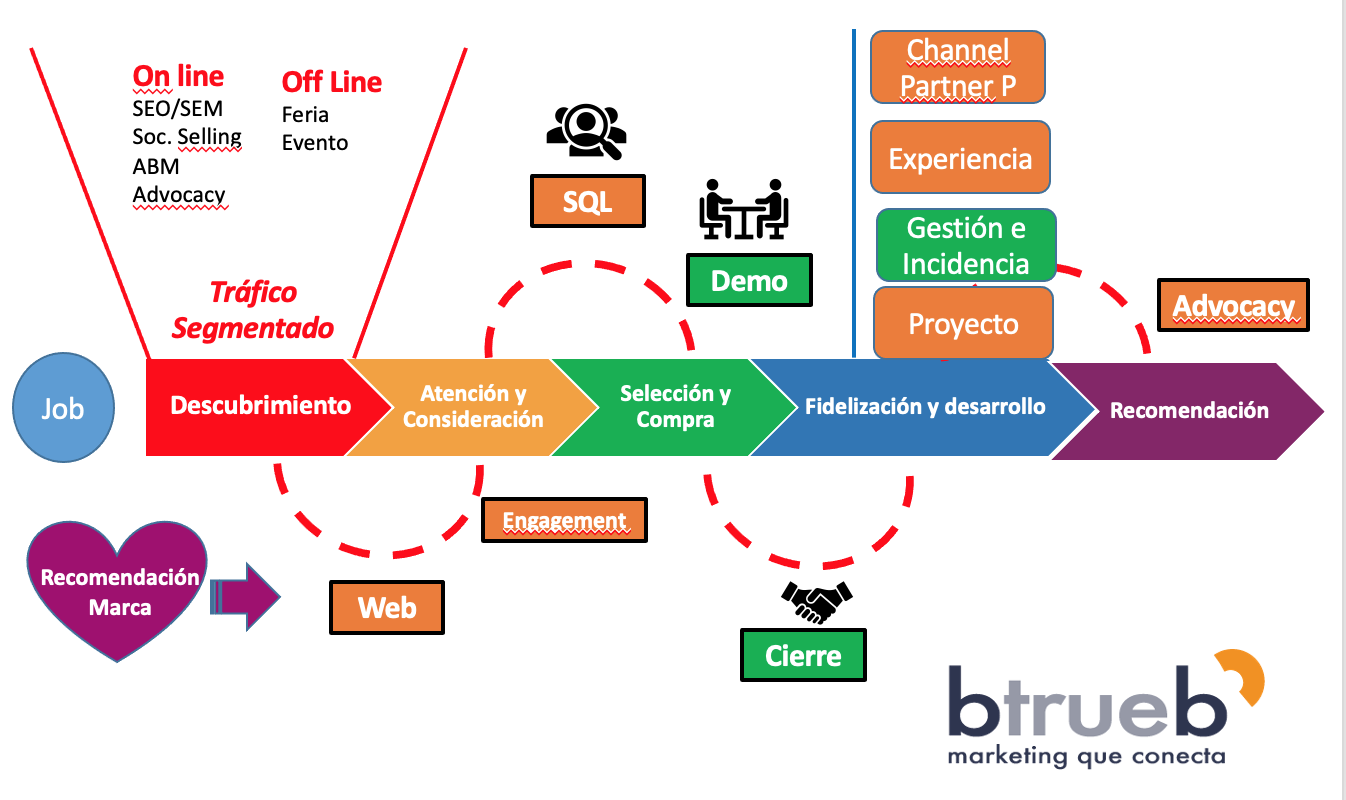 On line
SEO/SEM
Soc. Selling
ABM
Advocacy

Off Line
Feria
Evento

SQL

Demo

Channel Partner P

Experiencia

Gestión e Incidencia

Proyecto

Advocacy

Tráfico Segmentado

Job

Descubrimiento

Atención y Consideración

Selección y Compra

Fidelización y desarrollo

Recomendación

Engagement

Recomendación Marca

Web

Cierre

btrueb
marketing que conecta